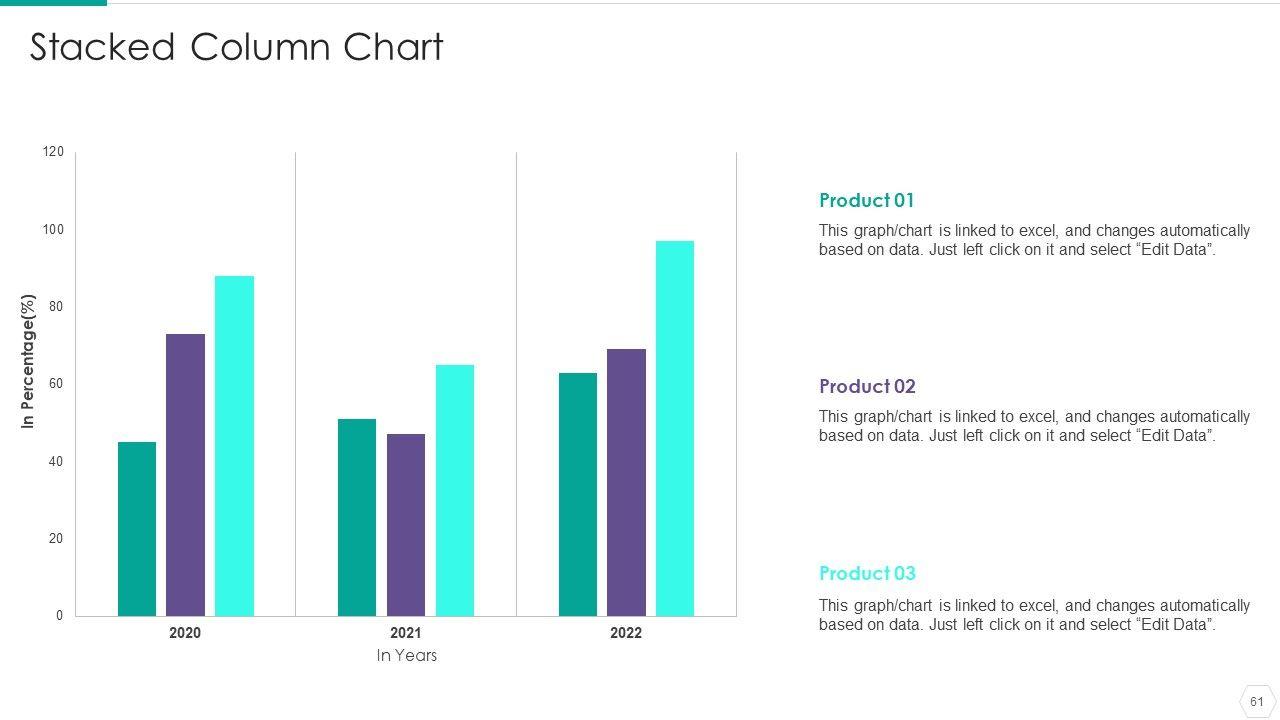 Stacked Column Chart

120
100
80
60
40
20
0

In Percentage(%)

2020
2021
2022
In Years

Product 01
This graph/chart is linked to excel, and changes automatically based on data. Just left click on it and select “Edit Data”.

Product 02
This graph/chart is linked to excel, and changes automatically based on data. Just left click on it and select “Edit Data”.

Product 03
This graph/chart is linked to excel, and changes automatically based on data. Just left click on it and select “Edit Data”.

61